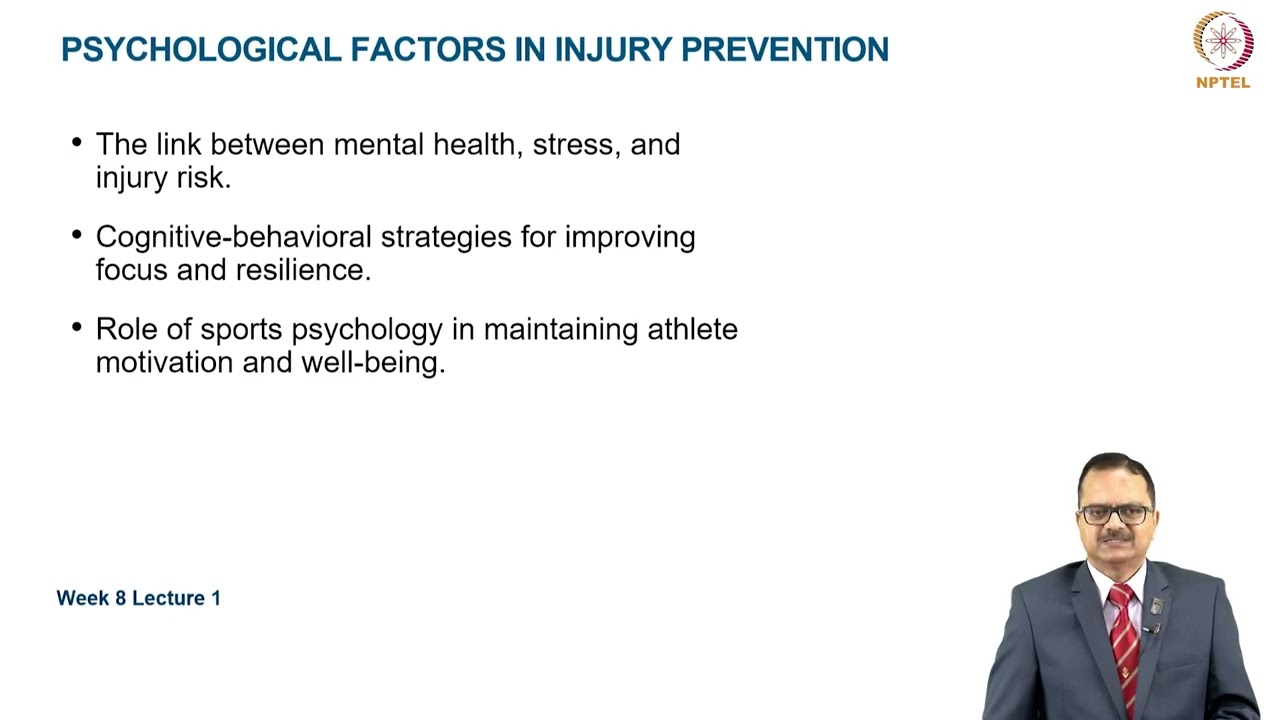 PSYCHOLOGICAL FACTORS IN INJURY PREVENTION

NPTEL

• The link between mental health, stress, and injury risk.

• Cognitive-behavioral strategies for improving focus and resilience.

• Role of sports psychology in maintaining athlete motivation and well-being.

Week 8 Lecture 1